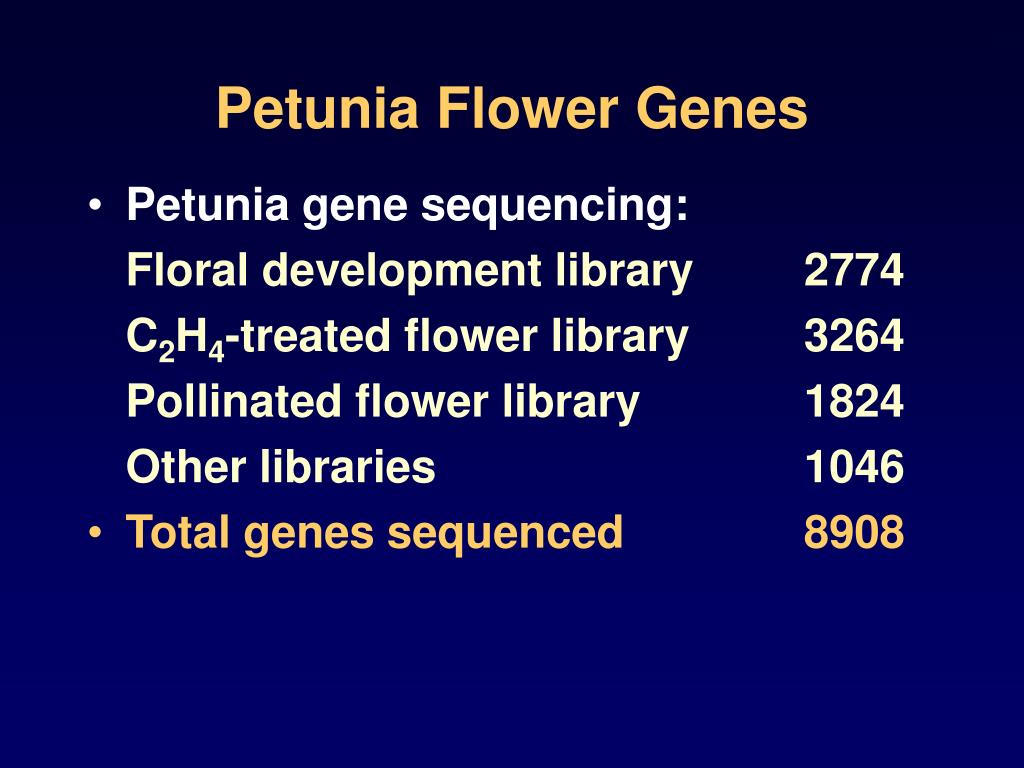 Petunia Flower Genes

• Petunia gene sequencing:
Floral development library 2774
$C_2H_4$-treated flower library 3264
Pollinated flower library 1824
Other libraries 1046
• Total genes sequenced 8908